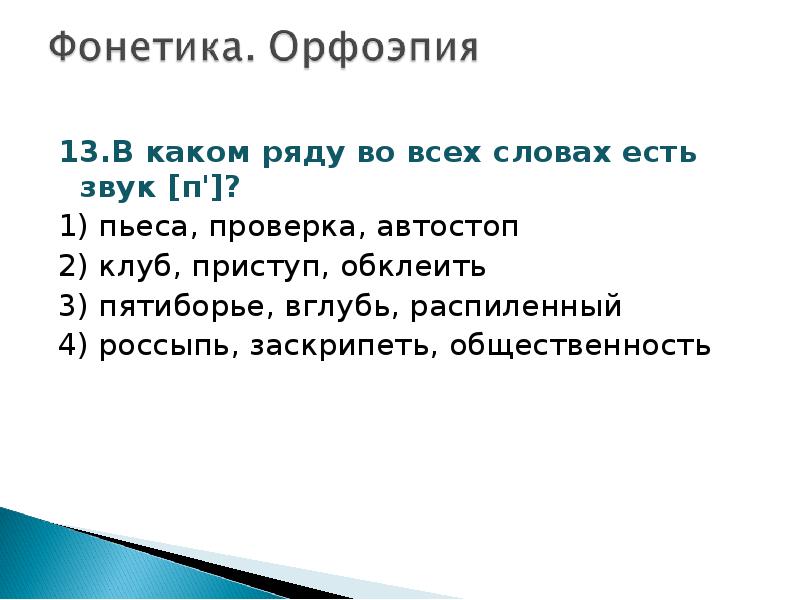 Фонетика. Орфоэпия

13.В каком ряду во всех словах есть звук [п']?

1) пьеса, проверка, автостоп
2) клуб, приступ, обклеить
3) пятиборье, вглубь, распиленный
4) россыпь, заскрипеть, общественность